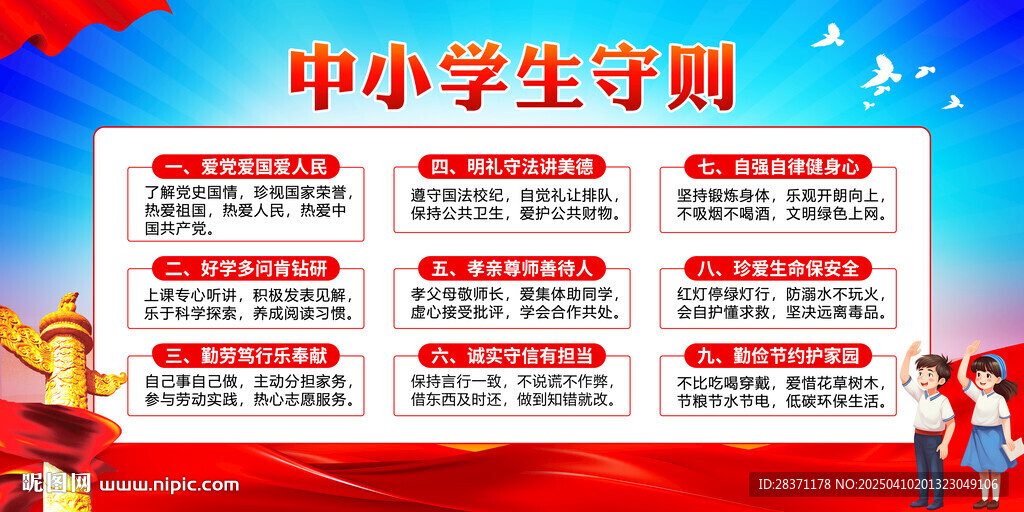 中小学生守则

一、爱党爱国爱人民

了解党史国情，珍视国家荣誉，热爱祖国，热爱人民，热爱中国共产党。

二、好学多问肯钻研

上课专心听讲，积极发表见解，乐于科学探索，养成阅读习惯。

三、勤劳笃行乐奉献

自己事自己做，主动分担家务，参与劳动实践，热心志愿服务。

四、明礼守法讲美德

遵守国法校纪，自觉礼让排队，保持公共卫生，爱护公共财物。

五、孝亲尊师善待人

孝父母敬师长，爱集体助同学，虚心接受批评，学会合作共处。

六、诚实守信有担当

保持言行一致，不说谎不作弊，借东西及时还，做到知错就改。

七、自强自律健身心

坚持锻炼身体，乐观开朗向上，不吸烟不喝酒，文明绿色上网。

八、珍爱生命保安全

红灯停绿灯行，防溺水不玩火，会自护懂求救，坚决远离毒品。

九、勤俭节约护家园

不比吃喝穿戴，爱惜花草树木，节粮节水节电，低碳环保生活。

昵图网 www.nipic.com

ID:28371178 NO:20250410201323049106